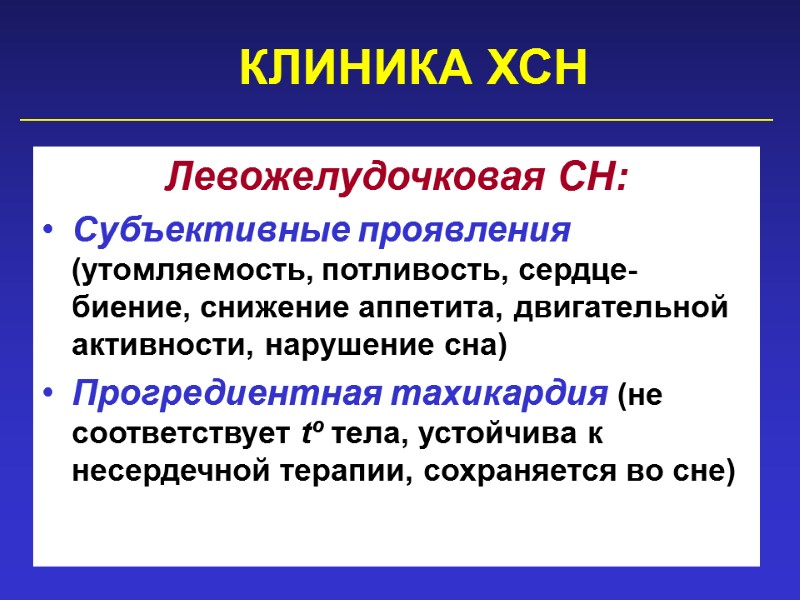 КЛИНИКА ХСН

Левожелудочковая СН:

• Субъективные проявления (утомляемость, потливость, сердцебиение, снижение аппетита, двигательной активности, нарушение сна)

• Прогредиентная тахикардия (не соответствует $t^o$ тела, устойчива к несердечной терапии, сохраняется во сне)